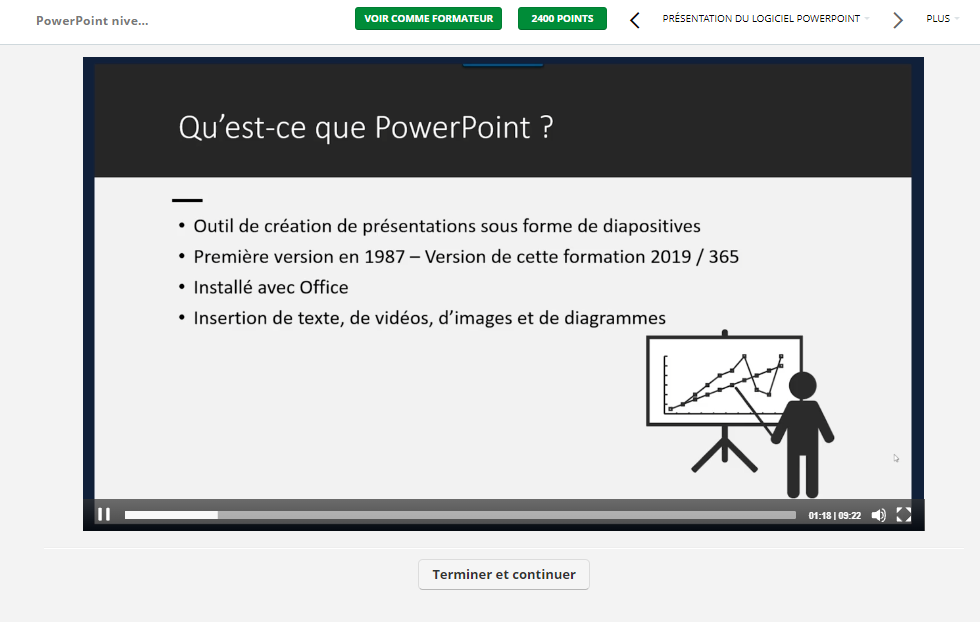 PowerPoint nive...

VOIR COMME FORMATEUR

2400 POINTS

PRÉSENTATION DU LOGICIEL POWERPOINT

PLUS

Qu'est-ce que PowerPoint ?

• Outil de création de présentations sous forme de diapositives
• Première version en 1987 – Version de cette formation 2019 / 365
• Installé avec Office
• Insertion de texte, de vidéos, d'images et de diagrammes

01:18 | 09:22

Terminer et continuer